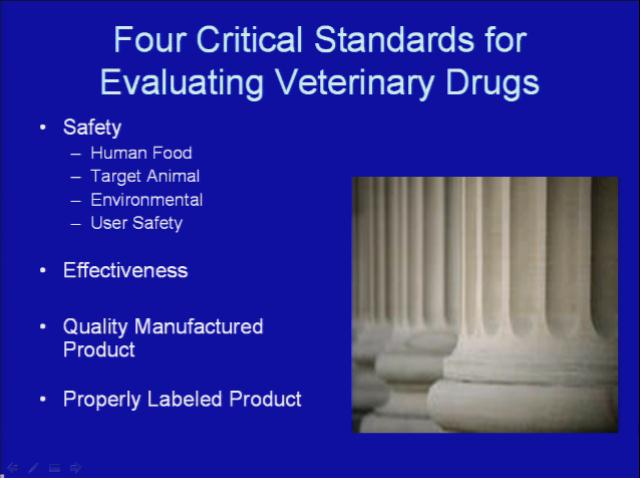 Four Critical Standards for Evaluating Veterinary Drugs

• Safety
– Human Food
– Target Animal
– Environmental
– User Safety

• Effectiveness

• Quality Manufactured Product

• Properly Labeled Product